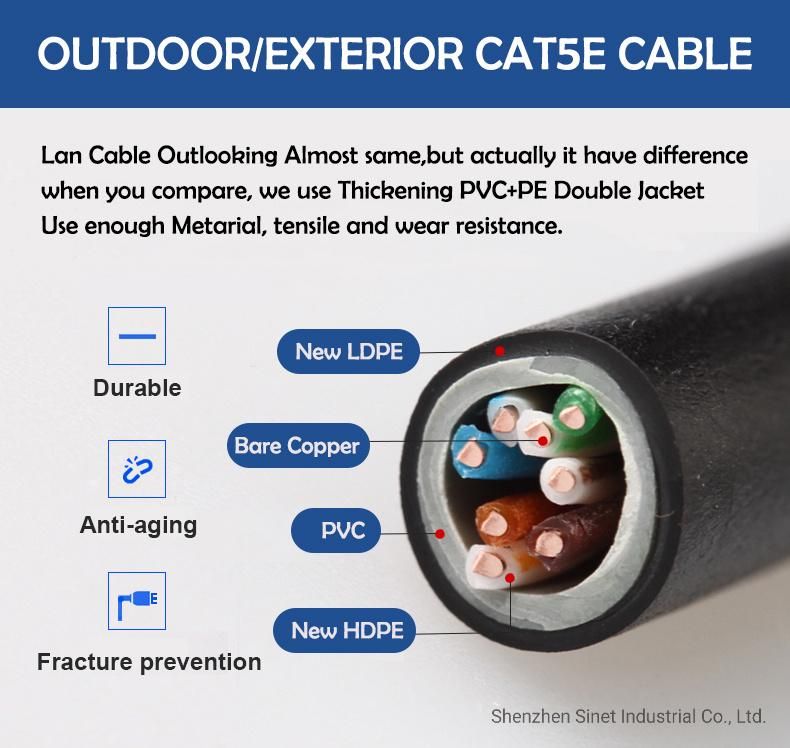 OUTDOOR/EXTERIOR CAT5E CABLE

Lan Cable Outlooking Almost same,but actually it have difference when you compare, we use Thickening PVC+PE Double Jacket Use enough Metarial, tensile and wear resistance.

Durable

Anti-aging

Fracture prevention

New LDPE

Bare Copper

PVC

New HDPE

Shenzhen Sinet Industrial Co., Ltd.